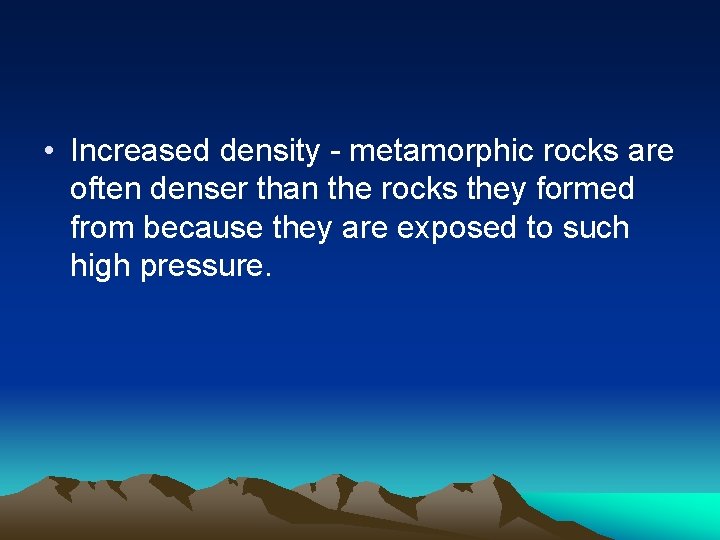 • Increased density - metamorphic rocks are often denser than the rocks they formed from because they are exposed to such high pressure.